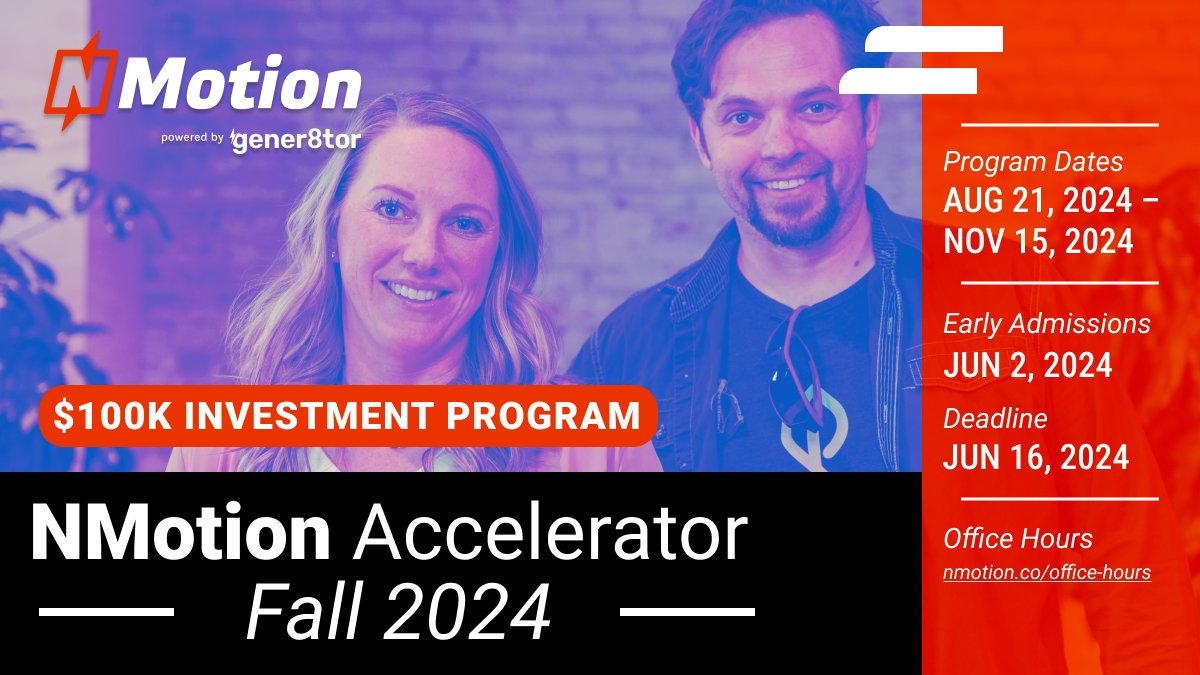 NMotion
powered by gener8tor

$100K INVESTMENT PROGRAM

NMotion Accelerator
Fall 2024

Program Dates
AUG 21, 2024 – NOV 15, 2024

Early Admissions
JUN 2, 2024

Deadline
JUN 16, 2024

Office Hours
nmotion.co/office-hours